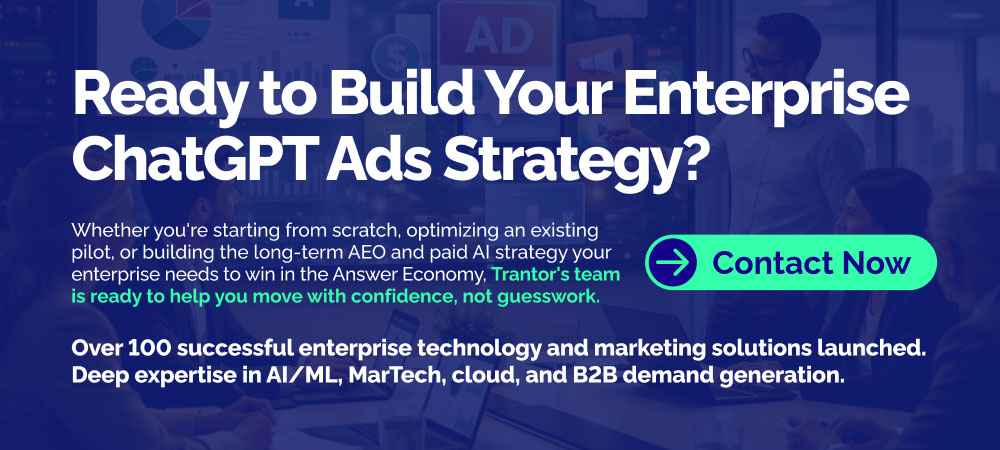 AD

Ready to Build Your Enterprise ChatGPT Ads Strategy?

Whether you're starting from scratch, optimizing an existing pilot, or building the long-term AEO and paid AI strategy your enterprise needs to win in the Answer Economy, Trantor's team is ready to help you move with confidence, not guesswork.

Contact Now

Over 100 successful enterprise technology and marketing solutions launched. Deep expertise in AI/ML, MarTech, cloud, and B2B demand generation.